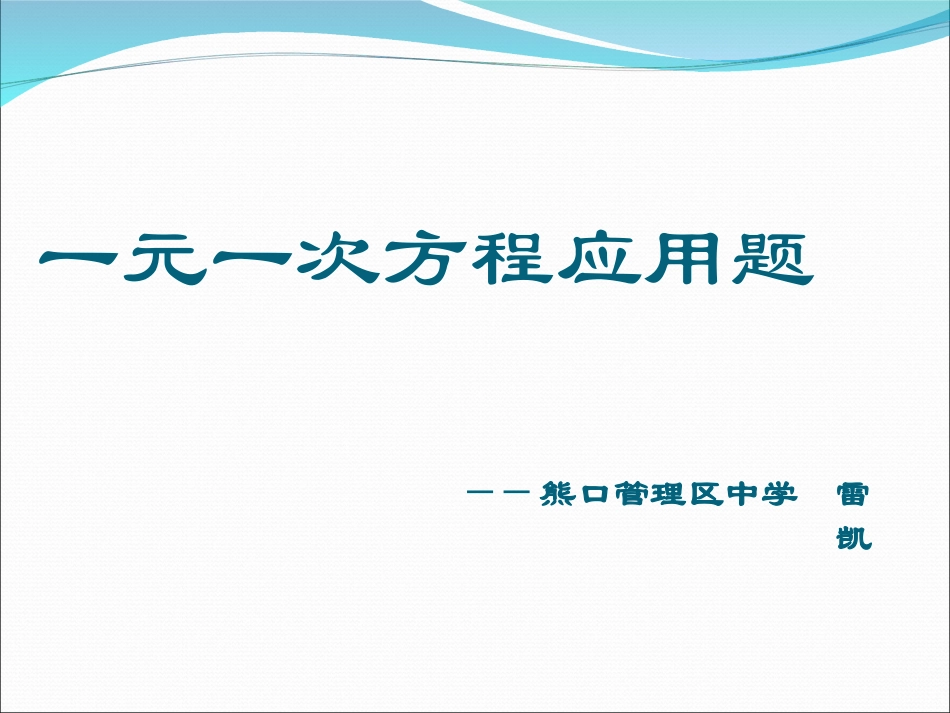 一元一次方程应用题

——熊口管理区中学　雷凯